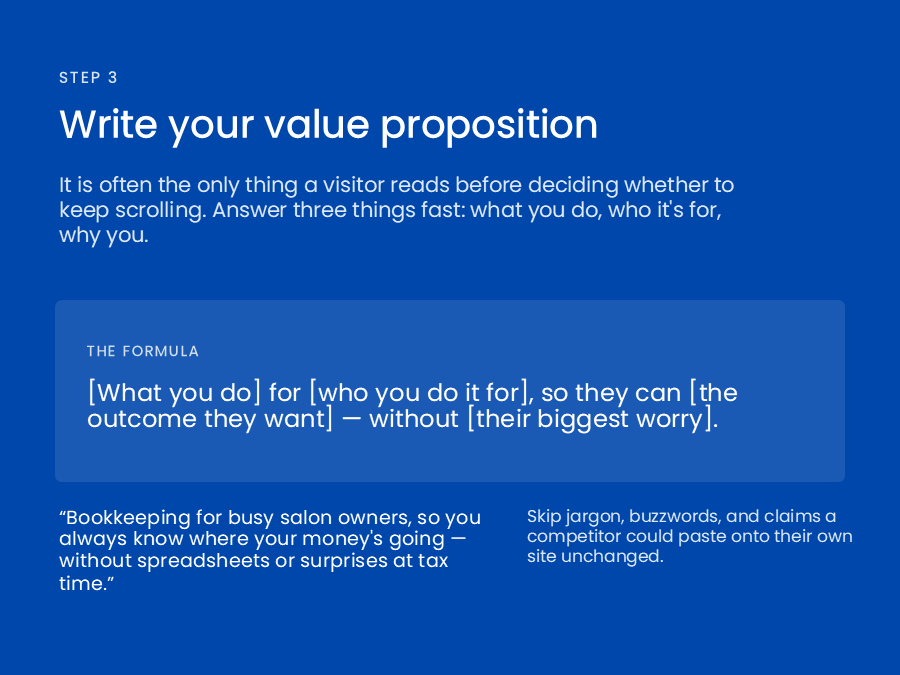 STEP 3

Write your value proposition

It is often the only thing a visitor reads before deciding whether to keep scrolling. Answer three things fast: what you do, who it's for, why you.

THE FORMULA

[What you do] for [who you do it for], so they can [the outcome they want] — without [their biggest worry].

“Bookkeeping for busy salon owners, so you always know where your money's going — without spreadsheets or surprises at tax time.”

Skip jargon, buzzwords, and claims a competitor could paste onto their own site unchanged.